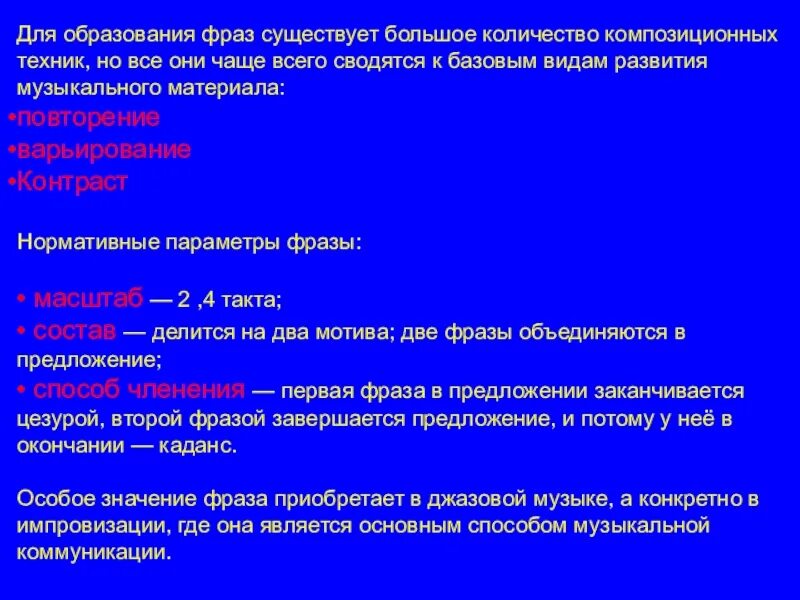 Для образования фраз существует большое количество композиционных техник, но все они чаще всего сводятся к базовым видам развития музыкального материала:
•повторение
•варьирование
•Контраст

Нормативные параметры фразы:

• масштаб — 2 ,4 такта;
• состав — делится на два мотива; две фразы объединяются в предложение;
• способ членения — первая фраза в предложении заканчивается цезурой, второй фразой завершается предложение, и потому у неё в окончании — каданс.

Особое значение фраза приобретает в джазовой музыке, а конкретно в импровизации, где она является основным способом музыкальной коммуникации.